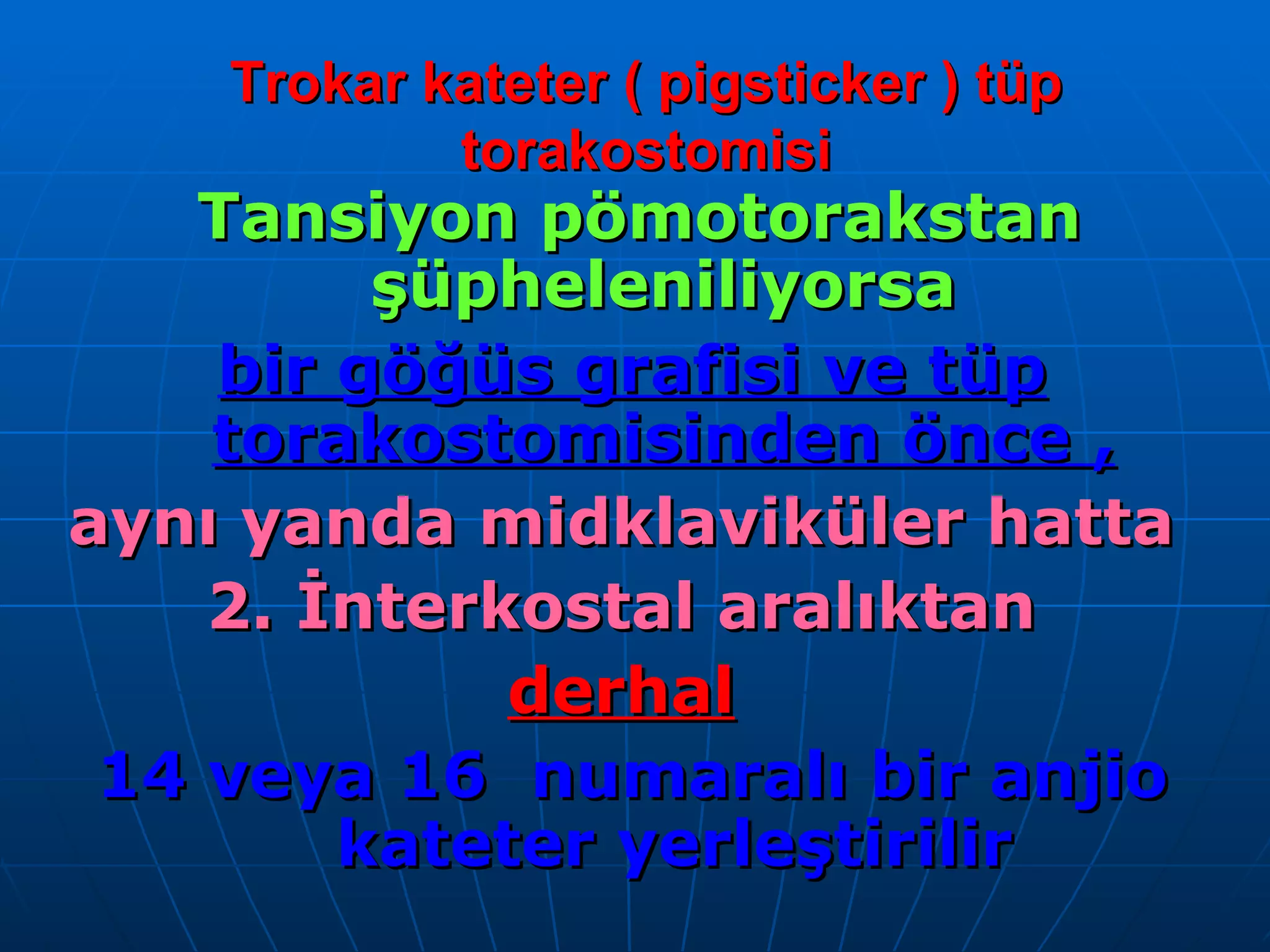 Trokar kateter ( pigsticker ) tüp torakostomisi

Tansiyon pömotorakstan şüpheleniliyorsa

bir göğüs grafisi ve tüp torakostomisinden önce ,

aynı yanda midklaviküler hatta

2. İnterkostal aralıktan

derhal

14 veya 16 numaralı bir anjio kateter yerleştirilir